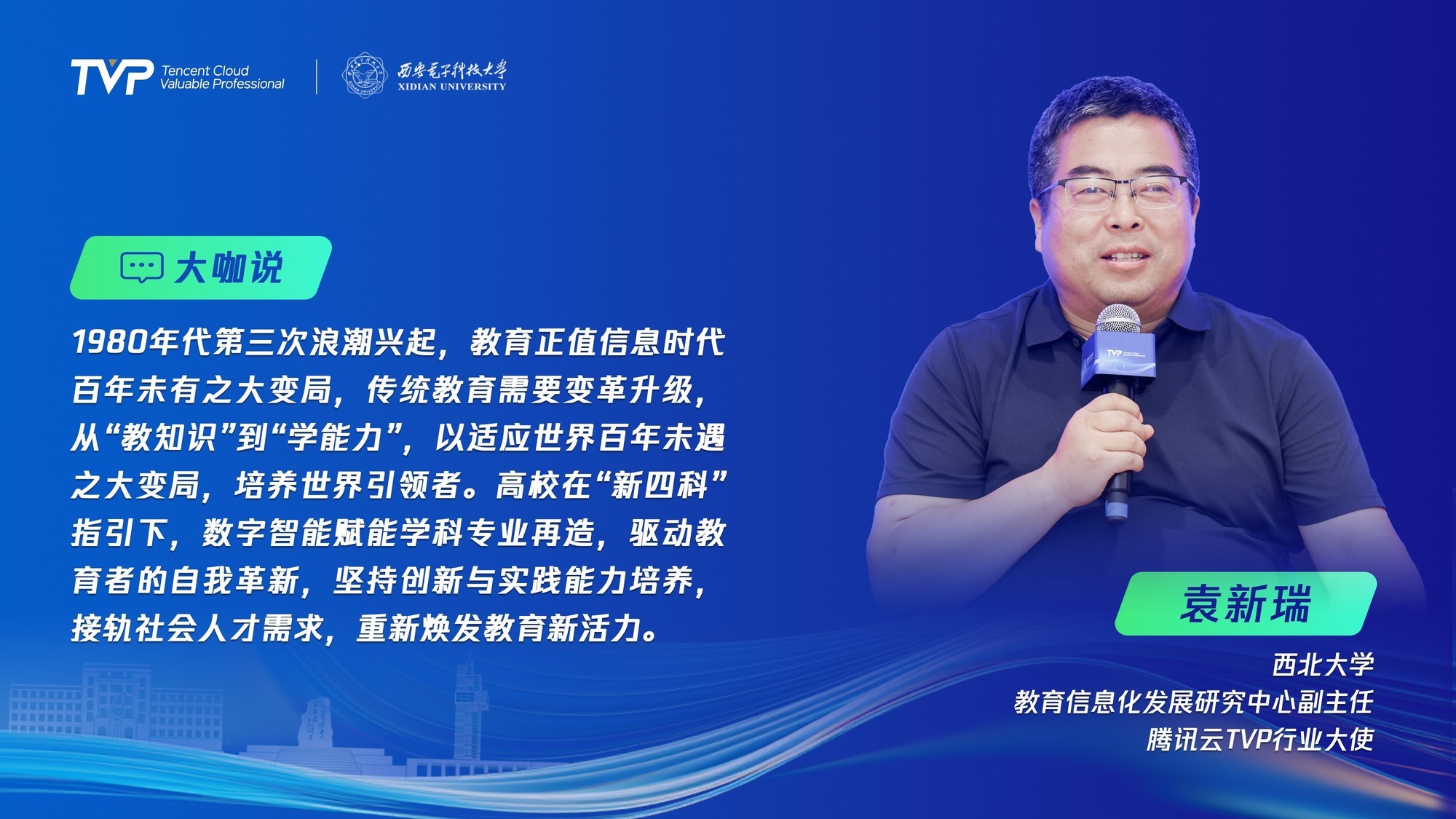 TVP Tencent Cloud Valuable Professional

西安电子科技大学 XIDIAN UNIVERSITY

大咖说

1980年代第三次浪潮兴起，教育正值信息时代百年未有之大变局，传统教育需要变革升级，从“教知识”到“学能力”，以适应世界百年未遇之大变局，培养世界引领者。高校在“新四科”指引下，数字智能赋能学科专业再造，驱动教育者的自我革新，坚持创新与实践能力培养，接轨社会人才需求，重新焕发教育新活力。

TVP

袁新瑞

西北大学
教育信息化发展研究中心副主任
腾讯云TVP行业大使